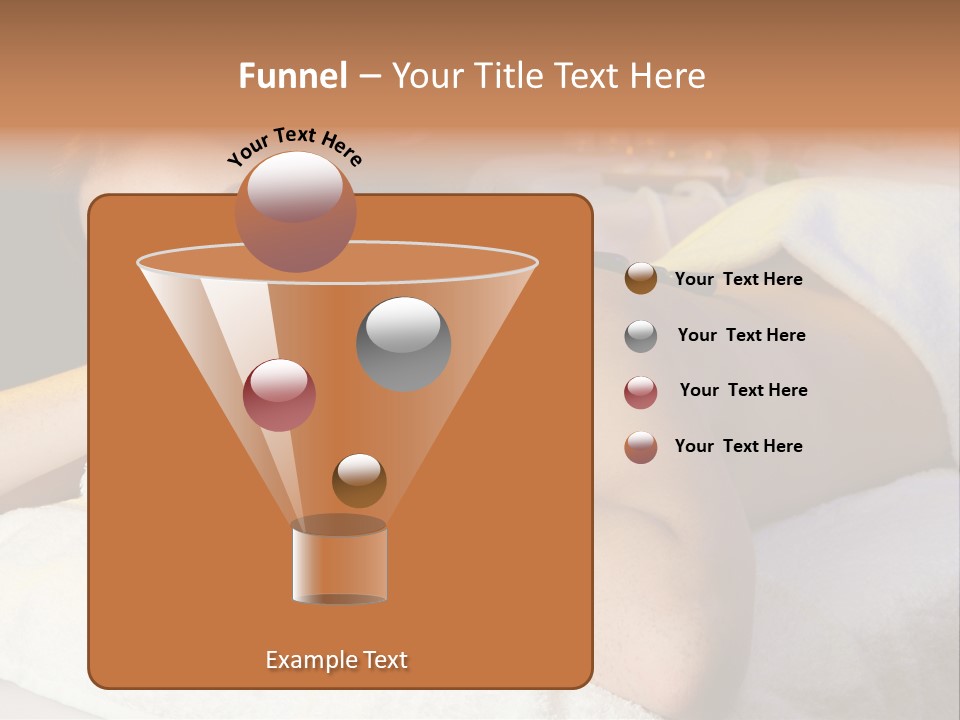 Funnel – Your Title Text Here

Your Text Here

Your Text Here

Your Text Here

Your Text Here

Your Text Here

Example Text